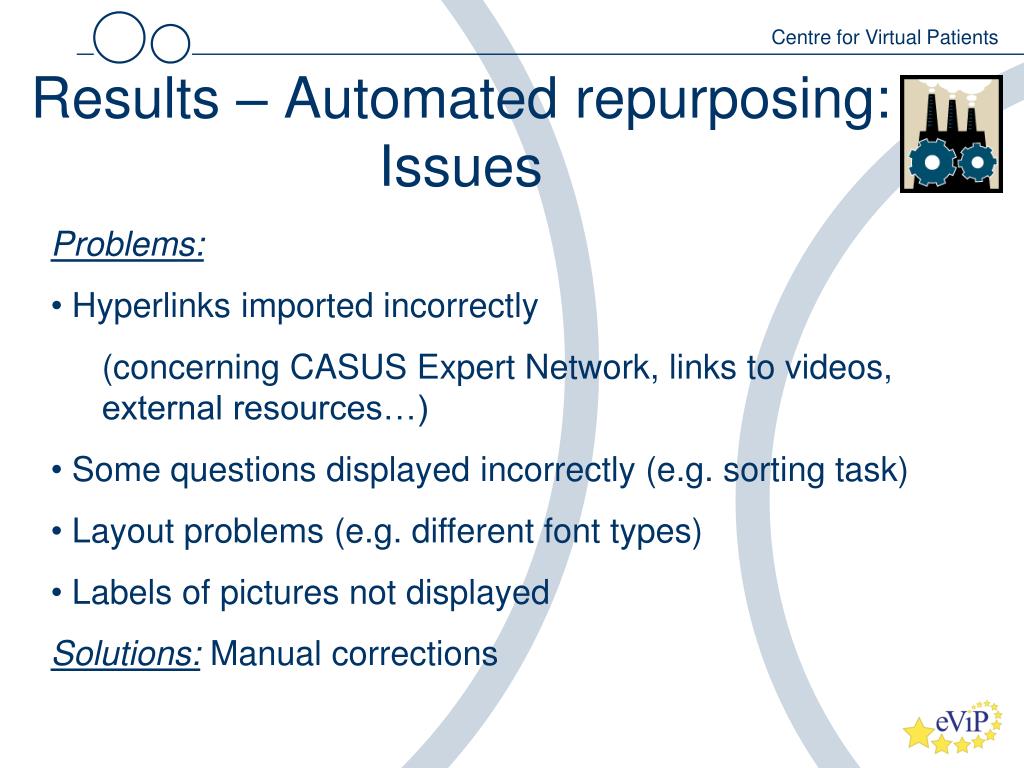 Centre for Virtual Patients

Results – Automated repurposing: Issues

Problems:

• Hyperlinks imported incorrectly

(concerning CASUS Expert Network, links to videos, external resources…)

• Some questions displayed incorrectly (e.g. sorting task)

• Layout problems (e.g. different font types)

• Labels of pictures not displayed

Solutions: Manual corrections

eViP